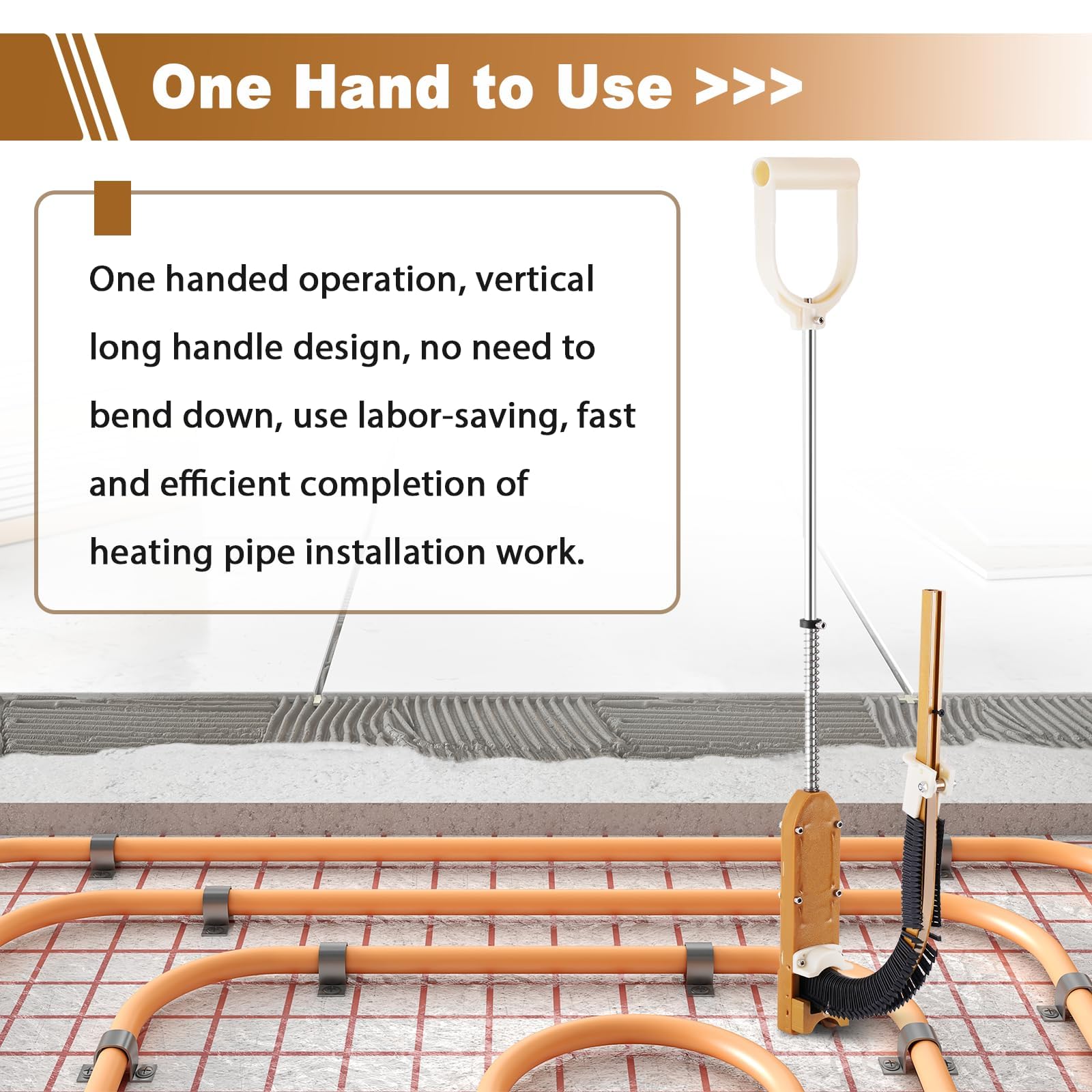 One Hand to Use >>>

One handed operation, vertical long handle design, no need to bend down, use labor-saving, fast and efficient completion of heating pipe installation work.